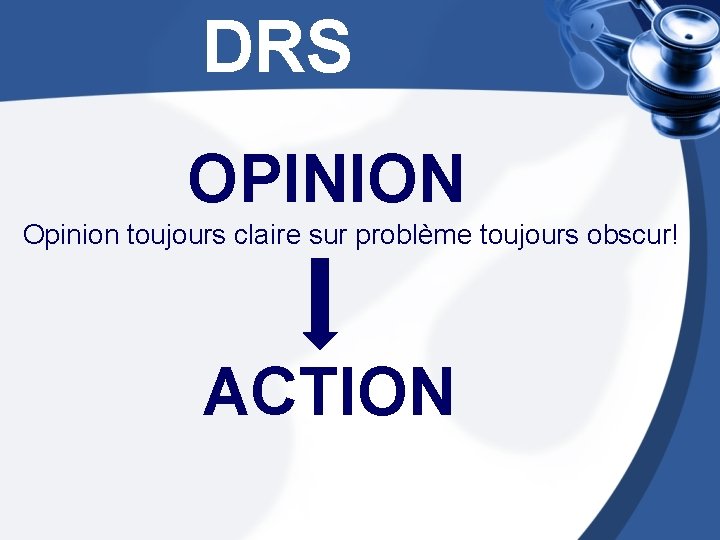 DRS

OPINION

Opinion toujours claire sur problème toujours obscur!

ACTION